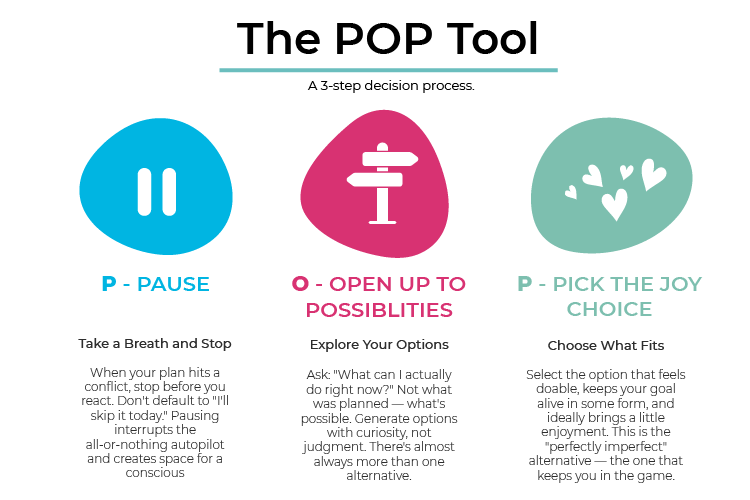 The POP Tool

A 3-step decision process.

P - PAUSE

Take a Breath and Stop

When your plan hits a conflict, stop before you react. Don't default to "I'll skip it today." Pausing interrupts the all-or-nothing autopilot and creates space for a conscious

O - OPEN UP TO POSSIBLITIES

Explore Your Options

Ask: "What can I actually do right now?" Not what was planned — what's possible. Generate options with curiosity, not judgment. There's almost always more than one alternative.

P - PICK THE JOY CHOICE

Choose What Fits

Select the option that feels doable, keeps your goal alive in some form, and ideally brings a little enjoyment. This is the "perfectly imperfect" alternative — the one that keeps you in the game.